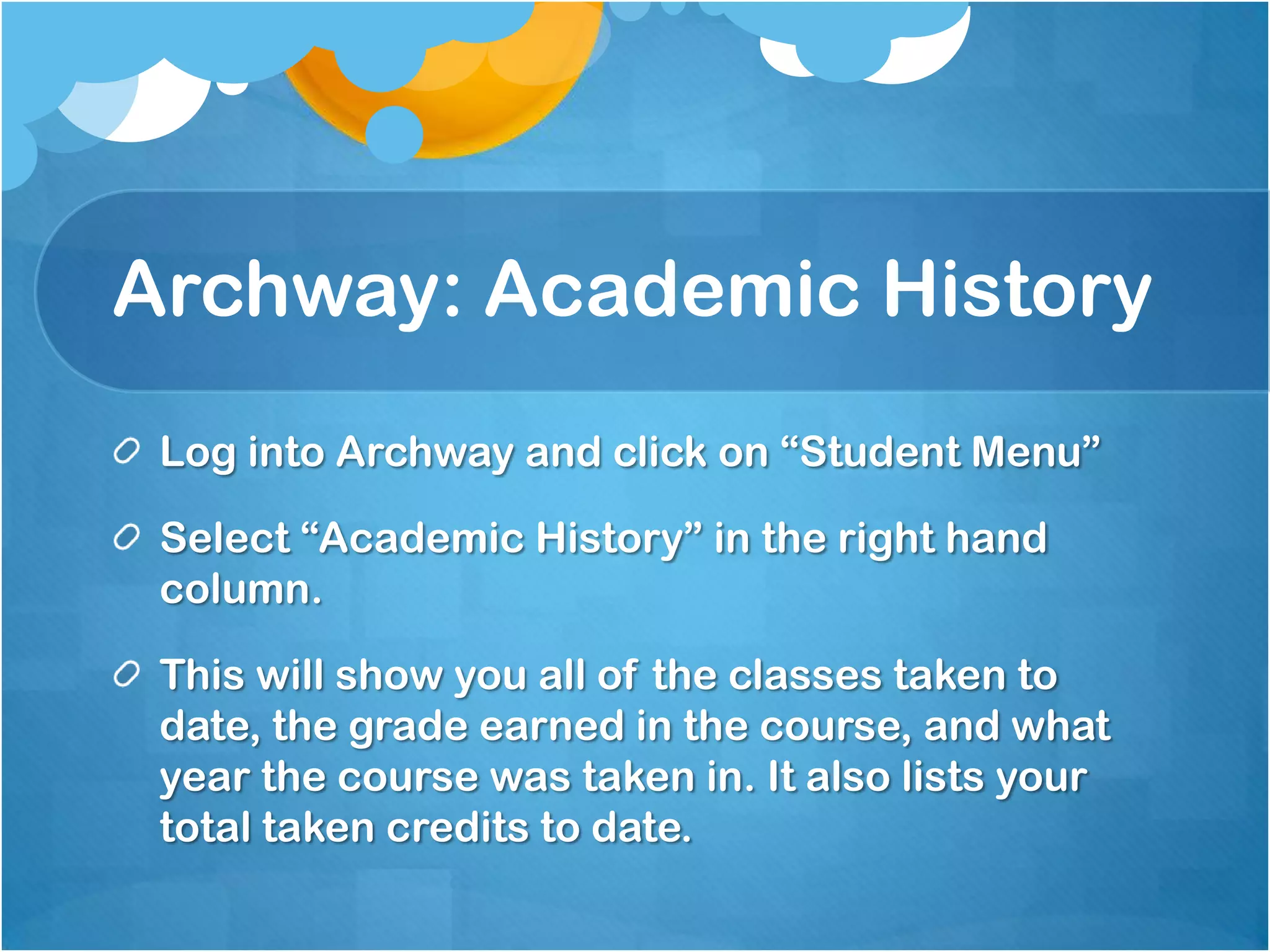 Archway: Academic History

Log into Archway and click on “Student Menu”

Select “Academic History” in the right hand column.

This will show you all of the classes taken to date, the grade earned in the course, and what year the course was taken in. It also lists your total taken credits to date.